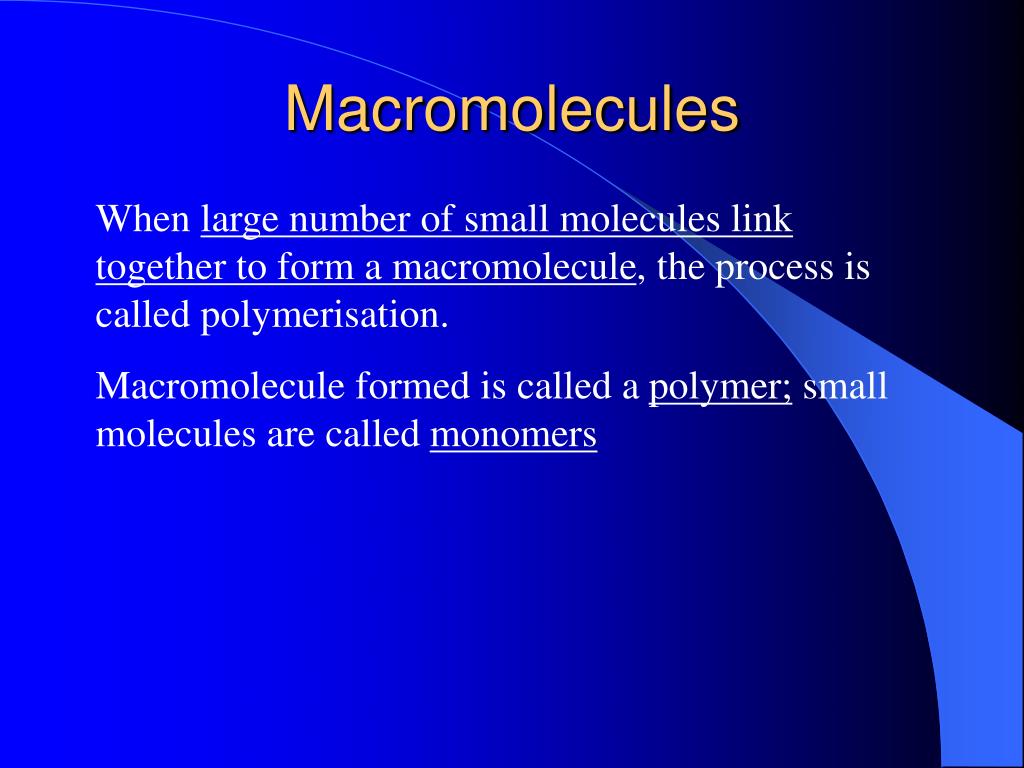 Macromolecules

When large number of small molecules link together to form a macromolecule, the process is called polymerisation.

Macromolecule formed is called a polymer; small molecules are called monomers